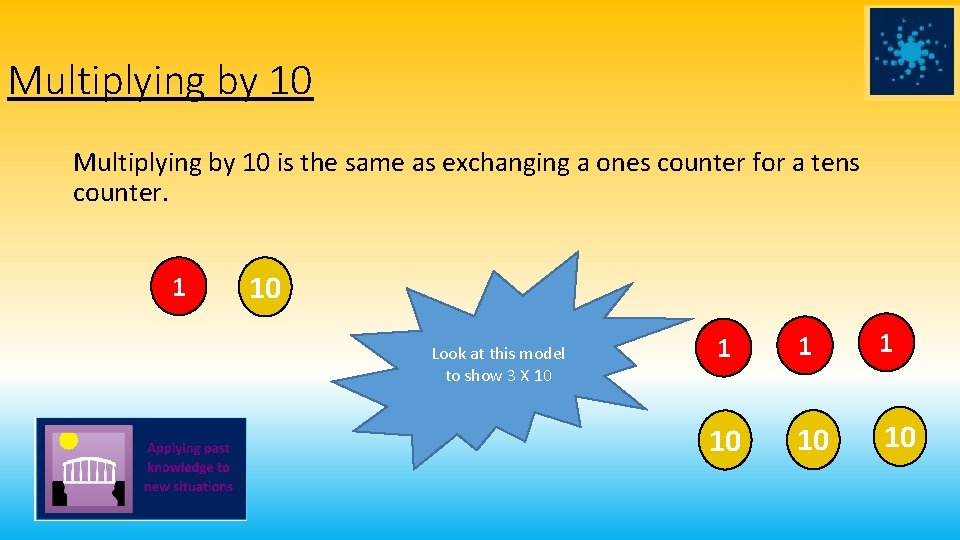 Multiplying by 10

Multiplying by 10 is the same as exchanging a ones counter for a tens counter.

1

10

Look at this model to show 3 X 10

1 1 1

10 10 10

Applying past knowledge to new situations